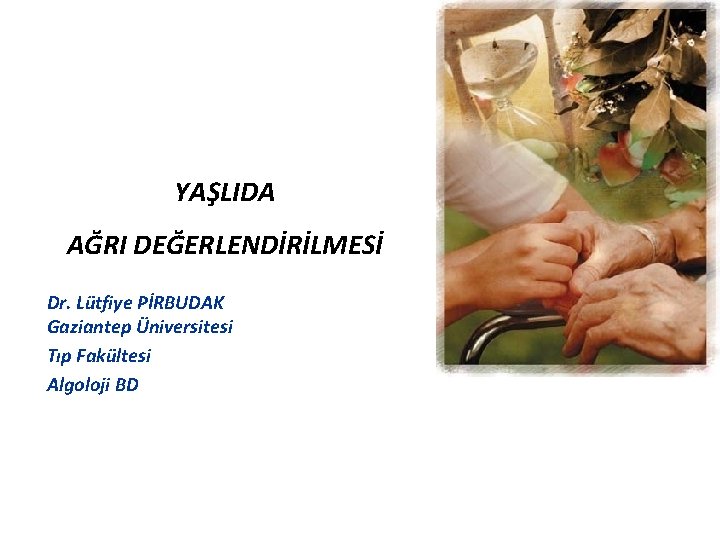 YAŞLIDA

AĞRI DEĞERLENDİRİLMESİ

Dr. Lütfiye PİRBUDAK
Gaziantep Üniversitesi
Tıp Fakültesi
Algoloji BD